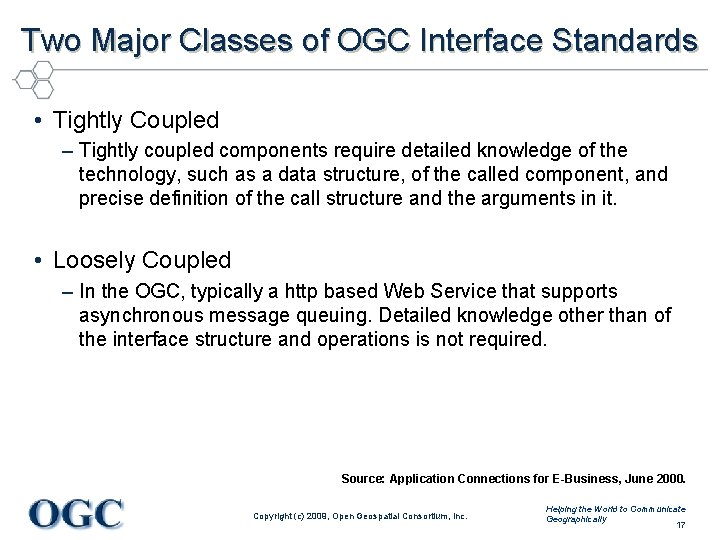 Two Major Classes of OGC Interface Standards

• Tightly Coupled

– Tightly coupled components require detailed knowledge of the technology, such as a data structure, of the called component, and precise definition of the call structure and the arguments in it.

• Loosely Coupled

– In the OGC, typically a http based Web Service that supports asynchronous message queuing. Detailed knowledge other than of the interface structure and operations is not required.

Source: Application Connections for E-Business, June 2000.

OGC

Copyright (c) 2008, Open Geospatial Consortium, Inc.

Helping the World to Communicate Geographically

17